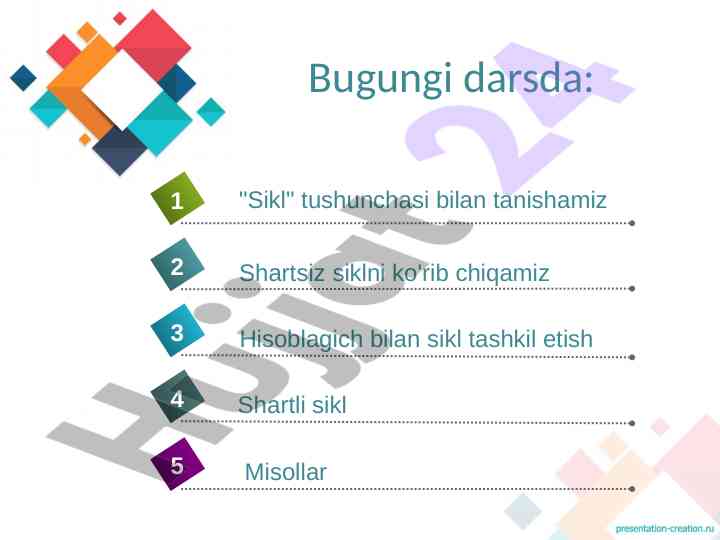 Bugungi darsda:

1 "Sikl" tushunchasi bilan tanishamiz

2 Shartsiz siklni ko'rib chiqamiz

3 Hisoblagich bilan sikl tashkil etish

4 Shartli sikl

5 Misollar

Hujjat 24

presentation-creation.ru